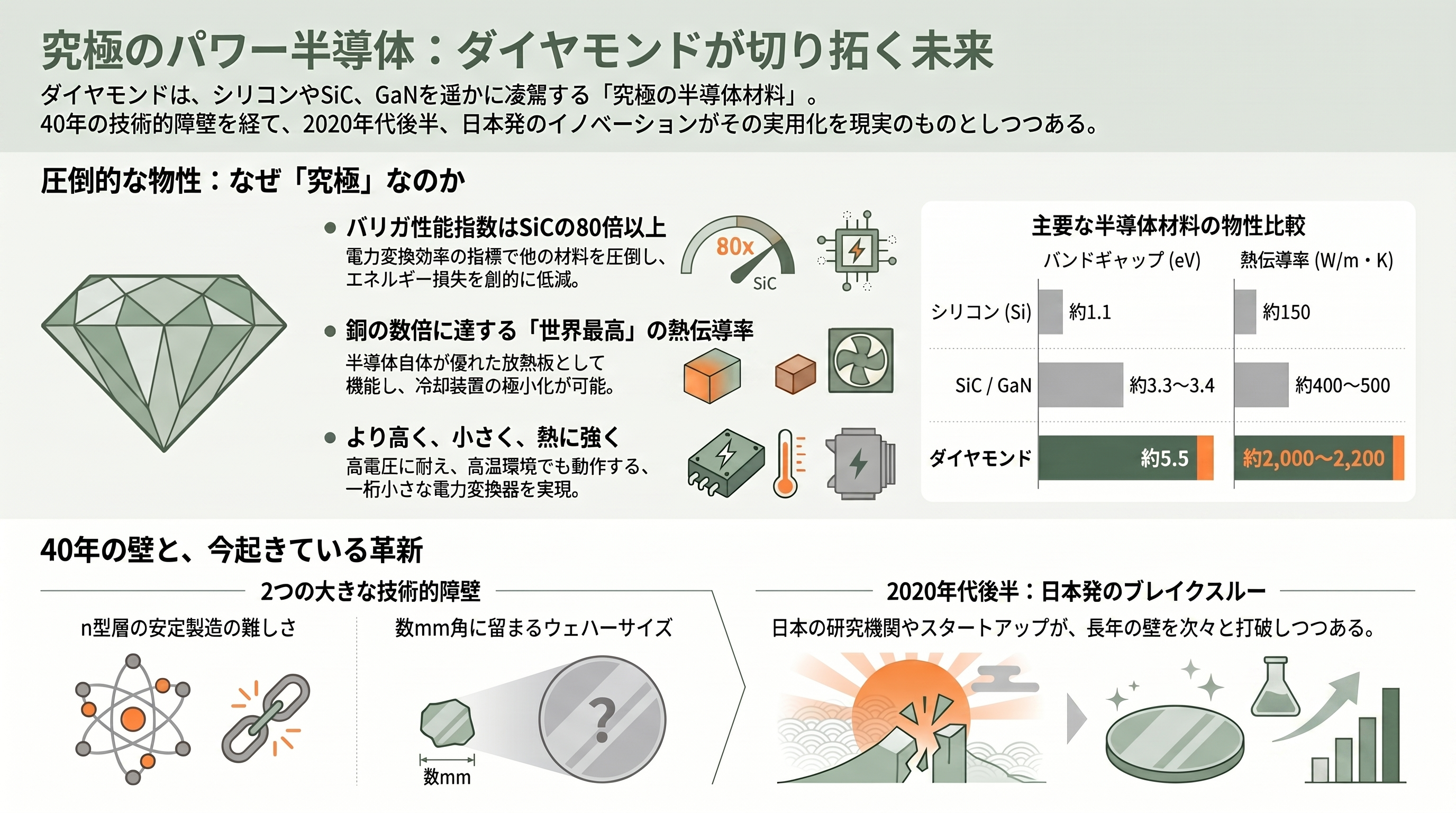 究極のパワー半導体：ダイヤモンドが切り拓く未来

ダイヤモンドは、シリコンやSiC、GaNを遥かに凌駕する「究極の半導体材料」。
40年の技術的障壁を経て、2020年代後半、日本発のイノベーションがその実用化を現実のものとしつつある。

圧倒的な物性：なぜ「究極」なのか

● バリガ性能指数はSiCの80倍以上
電力変換効率の指標で他の材料を圧倒し、エネルギー損失を劇的に低減。

80x
SiC

● 銅の数倍に達する「世界最高」の熱伝導率
半導体自体が優れた放熱板として機能し、冷却装置の極小化が可能。

● より高く、小さく、熱に強く
高電圧に耐え、高温環境でも動作する、一桁小さな電力変換器を実現。

主要な半導体材料の物性比較

| | バンドギャップ (eV) | 熱伝導率 (W/m・K) |
|---|---|---|
| シリコン (Si) | 約1.1 | 約150 |
| SiC / GaN | 約3.3〜3.4 | 約400〜500 |
| ダイヤモンド | 約5.5 | 約2,000〜2,200 |

40年の壁と、今起きている革新

2つの大きな技術的障壁

n型層の安定製造の難しさ

数mm角に留まるウェハーサイズ

?
数mm

2020年代後半：日本発のブレイクスルー

日本の研究機関やスタートアップが、長年の壁を次々と打破しつつある。